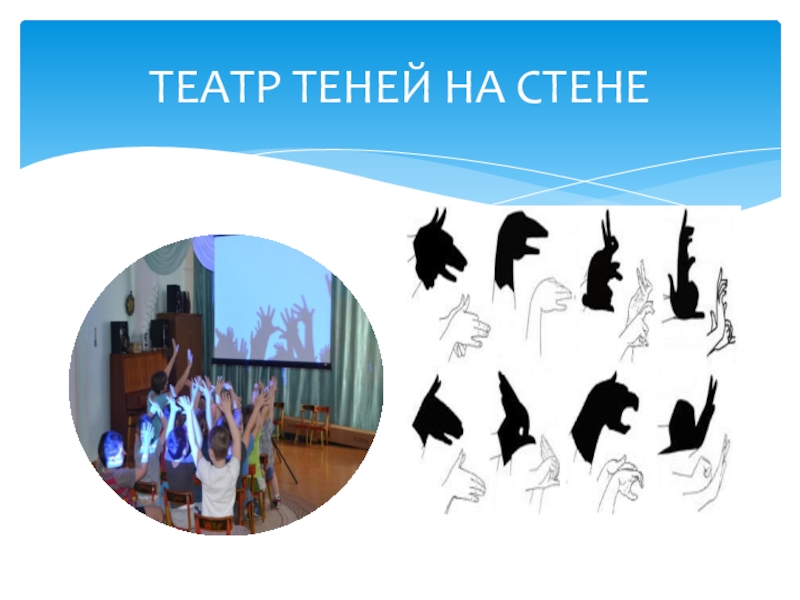 ТЕАТР ТЕНЕЙ НА СТЕНЕ